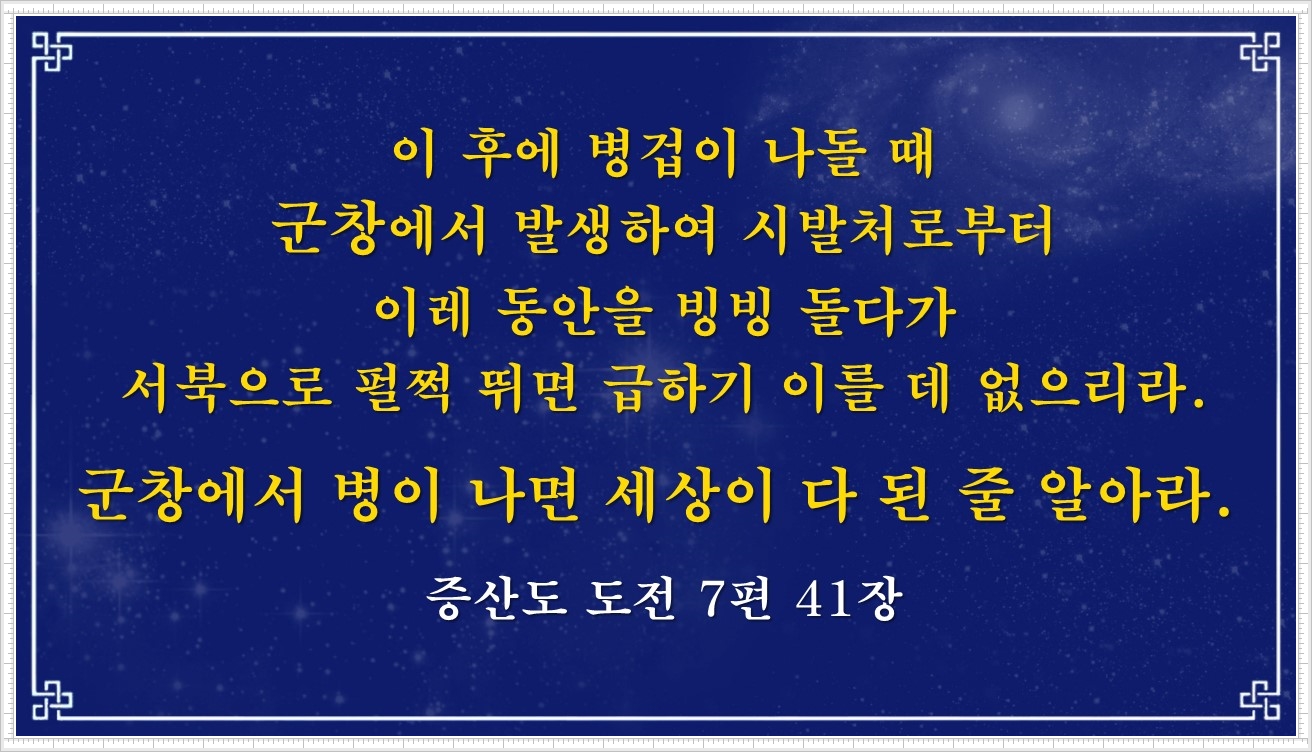 이 후에 병겁이 나돌 때
군창에서 발생하여 시발처로부터
이레 동안을 빙빙 돌다가
서북으로 펄쩍 뛰면 급하기 이를 데 없으리라.

군창에서 병이 나면 세상이 다 된 줄 알아라.

증산도 도전 7편 41장